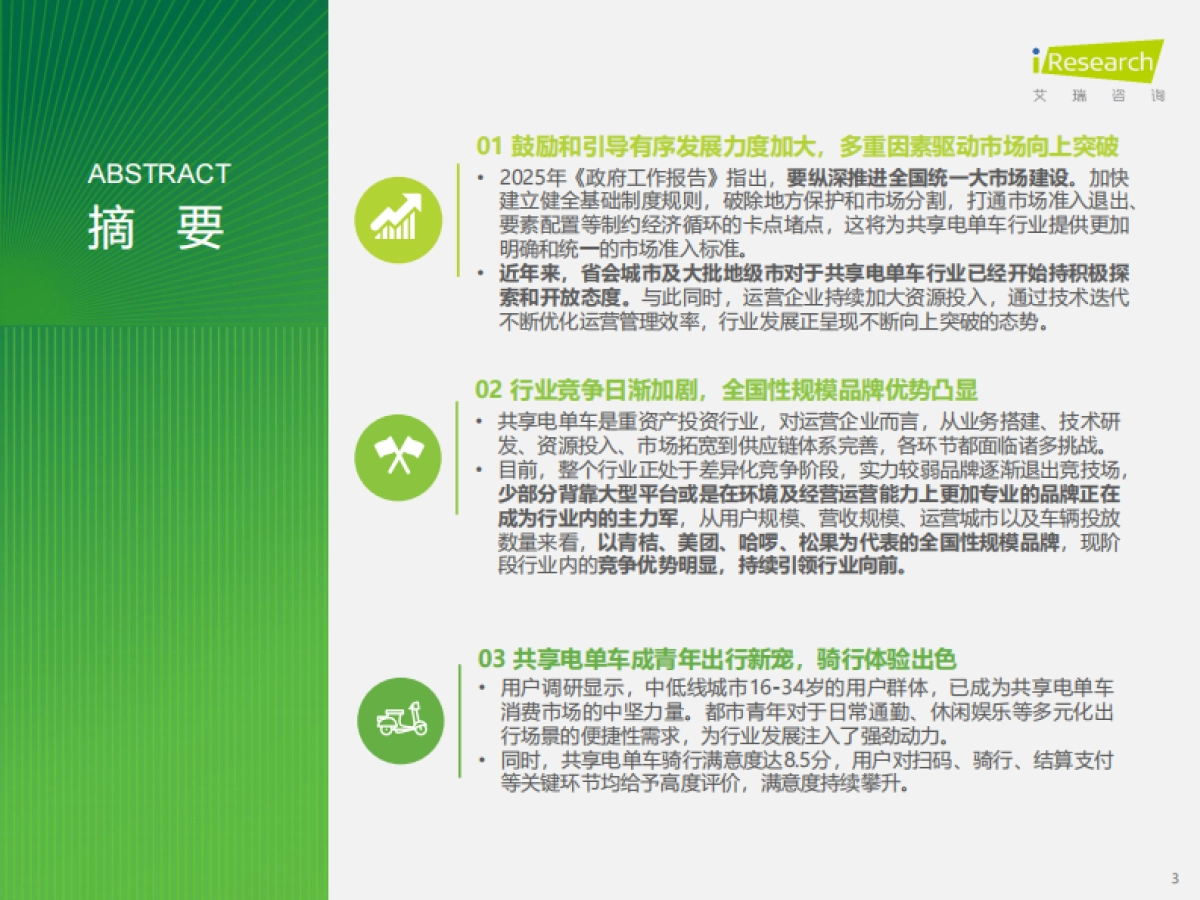 iResearch
艾瑞咨询

ABSTRACT
摘 要

01 鼓励和引导有序发展力度加大，多重因素驱动市场向上突破

• 2025年《政府工作报告》指出，要纵深推进全国统一大市场建设。加快建立健全基础制度规则，破除地方保护和市场分割，打通市场准入退出、要素配置等制约经济循环的卡点堵点，这将为共享电单车行业提供更加明确和统一的市场准入标准。
• 近年来，省会城市及大批地级市对于共享电单车行业已经开始持积极探索和开放态度。与此同时，运营企业持续加大资源投入，通过技术迭代不断优化运营管理效率，行业发展正呈现不断向上突破的态势。

02 行业竞争日渐加剧，全国性规模品牌优势凸显

• 共享电单车是重资产投资行业，对运营企业而言，从业务搭建、技术研发、资源投入、市场拓宽到供应链体系完善，各环节都面临诸多挑战。
• 目前，整个行业正处于差异化竞争阶段，实力较弱品牌逐渐退出竞技场，少部分背靠大型平台或是在环境及经营运营能力上更加专业的品牌正在成为行业内的主力军，从用户规模、营收规模、运营城市以及车辆投放数量来看，以青桔、美团、哈啰、松果为代表的全国性规模品牌，现阶段行业内的竞争优势明显，持续引领行业向前。

03 共享电单车成青年出行新宠，骑行体验出色

• 用户调研显示，中低线城市16-34岁的用户群体，已成为共享电单车消费市场的中坚力量。都市青年对于日常通勤、休闲娱乐等多元化出行场景的便捷性需求，为行业发展注入了强劲动力。
• 同时，共享电单车骑行满意度达8.5分，用户对扫码、骑行、结算支付等关键环节均给予高度评价，满意度持续攀升。

3